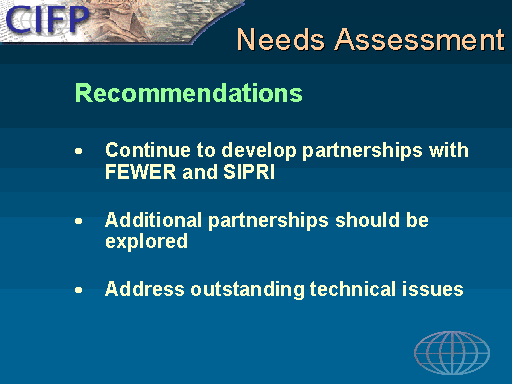 CIFP

Needs Assessment

Recommendations

• Continue to develop partnerships with FEWER and SIPRI

• Additional partnerships should be explored

• Address outstanding technical issues